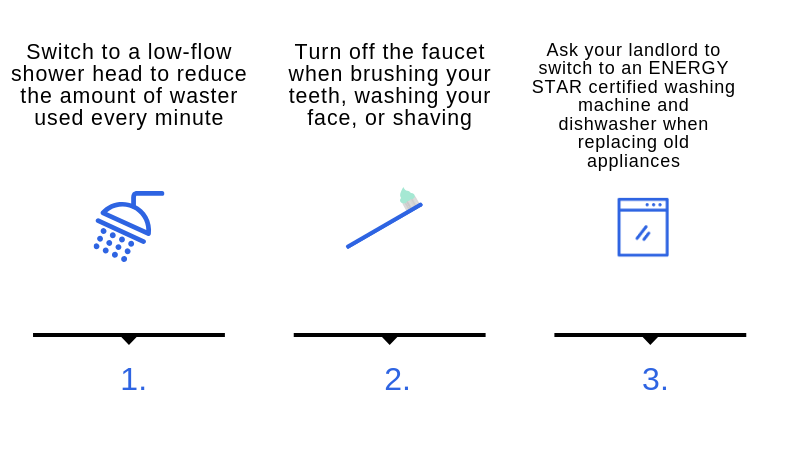 Switch to a low-flow shower head to reduce the amount of waster used every minute

1.

Turn off the faucet when brushing your teeth, washing your face, or shaving

2.

Ask your landlord to switch to an ENERGY STAR certified washing machine and dishwasher when replacing old appliances

3.